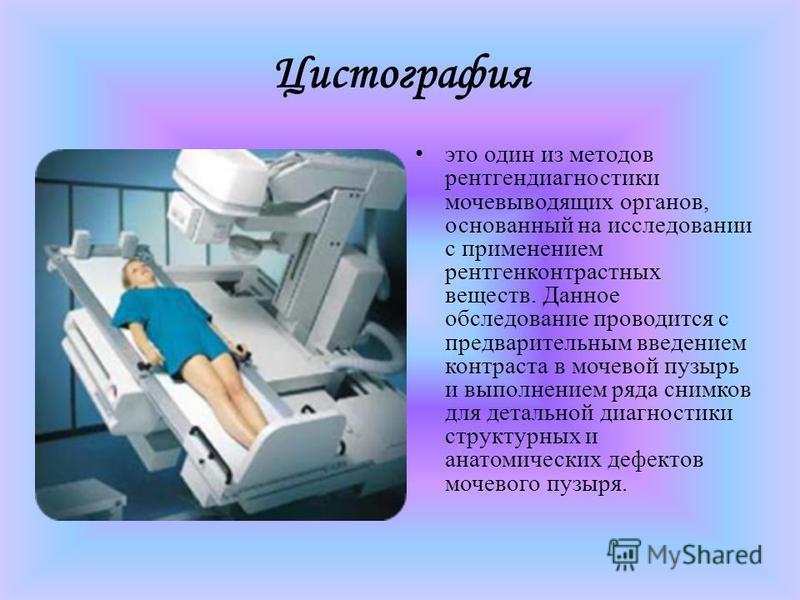 Цистография

• это один из методов рентгендиагностики мочевыводящих органов, основанный на исследовании с применением рентгенконтрастных веществ. Данное обследование проводится с предварительным введением контраста в мочевой пузырь и выполнением ряда снимков для детальной диагностики структурных и анатомических дефектов мочевого пузыря.

MyShared